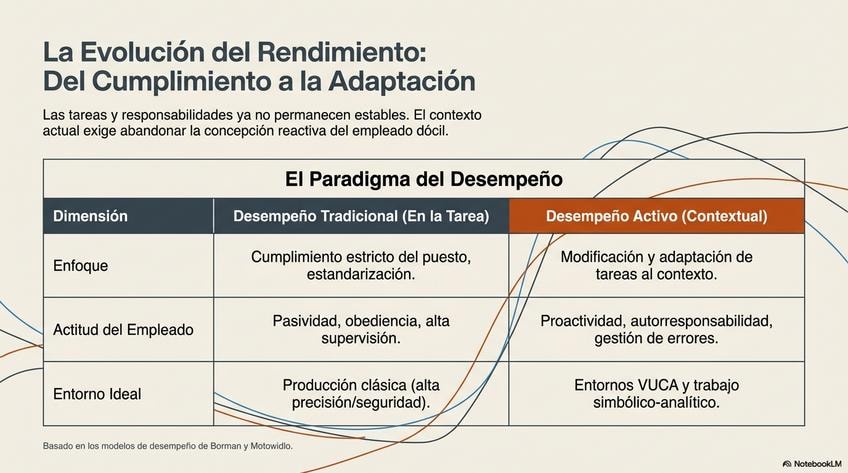 La Evolución del Rendimiento: Del Cumplimiento a la Adaptación

Las tareas y responsabilidades ya no permanecen estables. El contexto actual exige abandonar la concepción reactiva del empleado dócil.

El Paradigma del Desempeño

| Dimensión | Desempeño Tradicional (En la Tarea) | Desempeño Activo (Contextual) |
|---|---|---|
| Enfoque | Cumplimiento estricto del puesto, estandarización. | Modificación y adaptación de tareas al contexto. |
| Actitud del Empleado | Pasividad, obediencia, alta supervisión. | Proactividad, autorresponsabilidad, gestión de errores. |
| Entorno Ideal | Producción clásica (alta precisión/seguridad). | Entornos VUCA y trabajo simbólico-analítico. |

Basado en los modelos de desempeño de Borman y Motowidlo.

NotebookLM